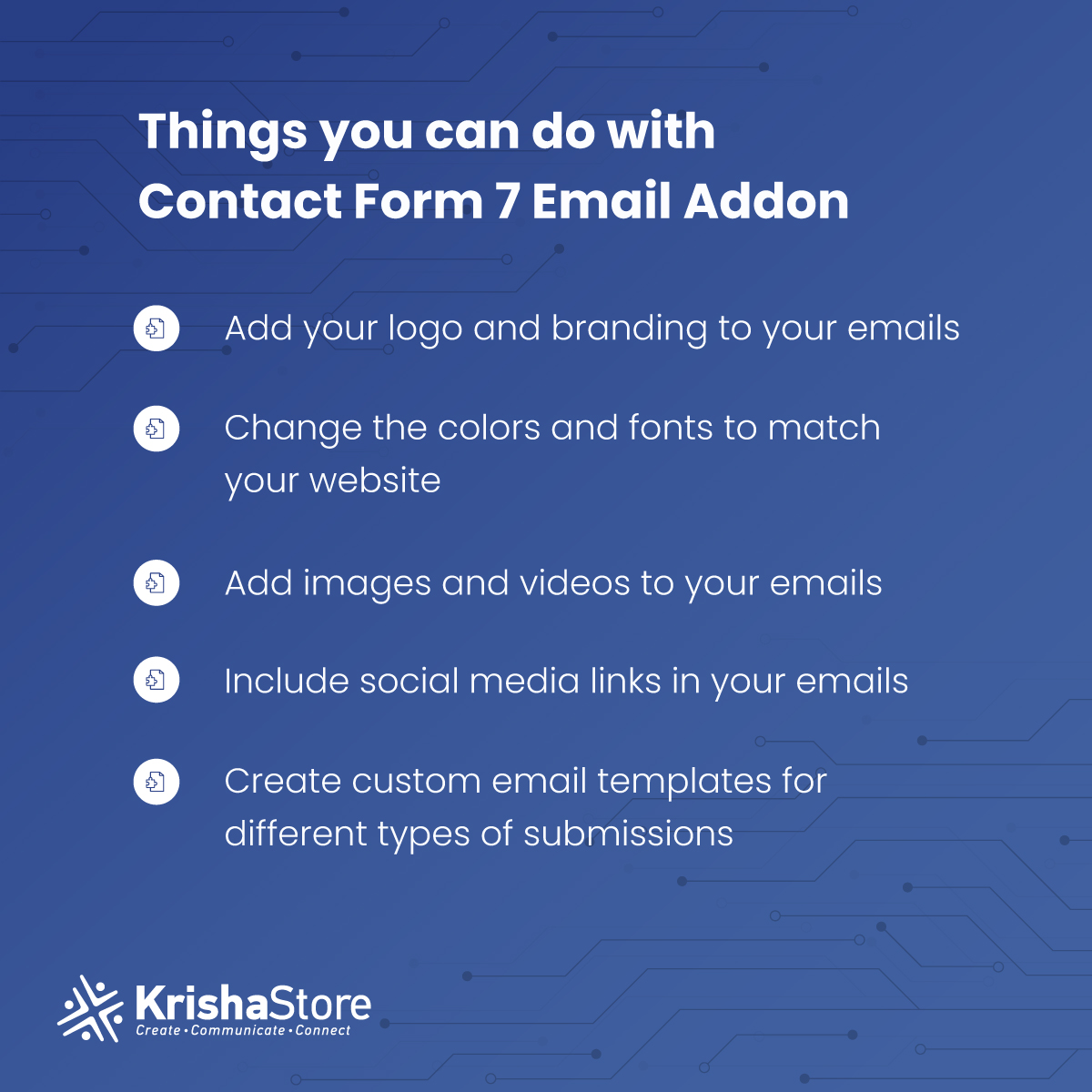 Things you can do with Contact Form 7 Email Addon

Add your logo and branding to your emails

Change the colors and fonts to match your website

Add images and videos to your emails

Include social media links in your emails

Create custom email templates for different types of submissions

KrishaStore
Create • Communicate • Connect